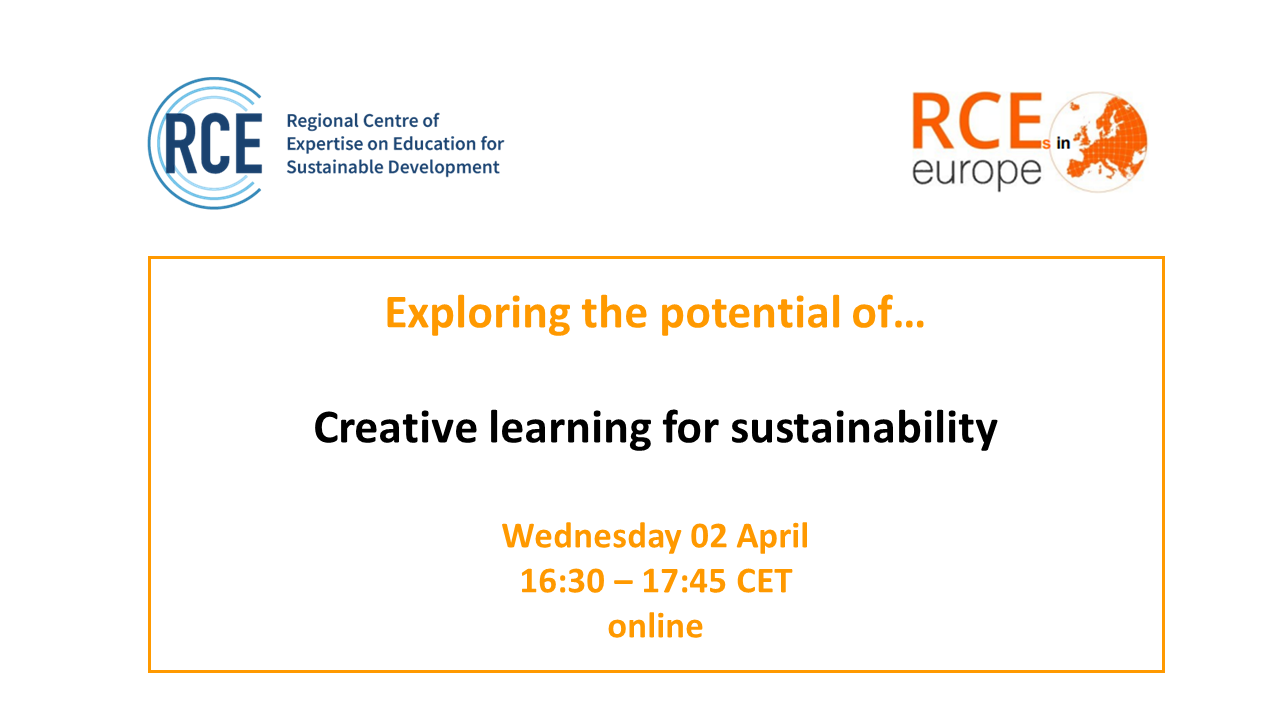 RCE Regional Centre of Expertise on Education for Sustainable Development

RCEs in europe

Exploring the potential of…

Creative learning for sustainability

Wednesday 02 April
16:30 – 17:45 CET
online